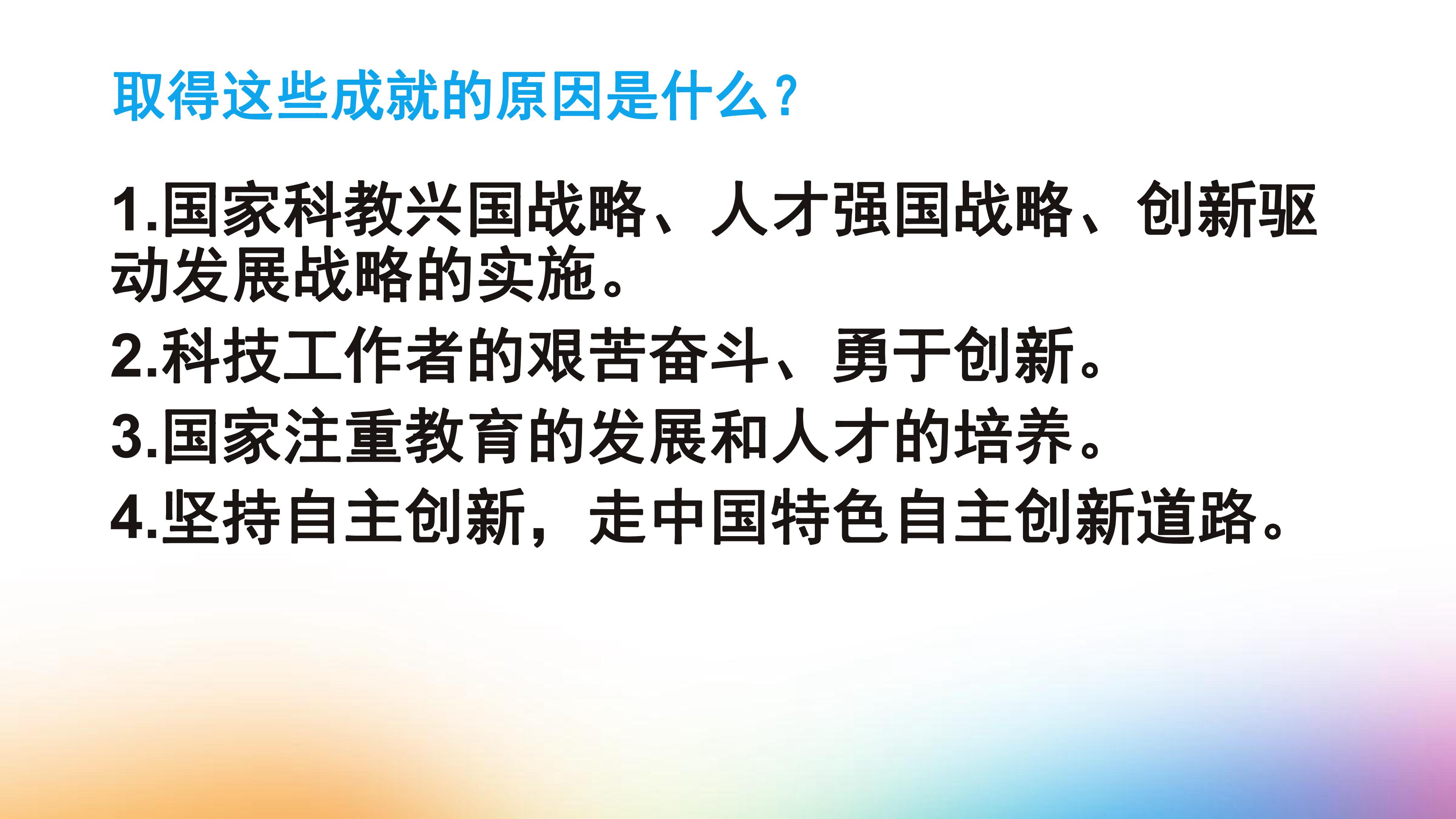 取得这些成就的原因是什么？

1.国家科教兴国战略、人才强国战略、创新驱动发展战略的实施。

2.科技工作者的艰苦奋斗、勇于创新。

3.国家注重教育的发展和人才的培养。

4.坚持自主创新，走中国特色自主创新道路。